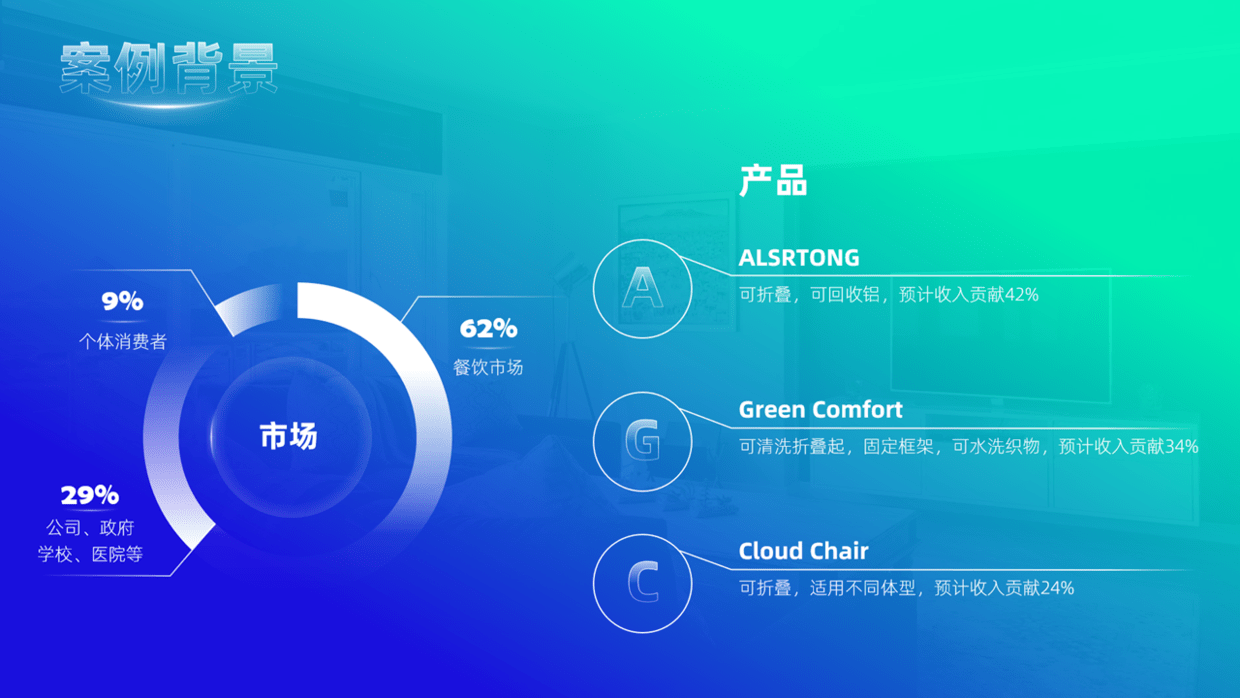 案例背景

9%
个体消费者

62%
餐饮市场

市场

29%
公司、政府
学校、医院等

产品

A
ALSRTONG
可折叠，可回收铝，预计收入贡献42%

G
Green Comfort
可清洗折叠起，固定框架，可水洗织物，预计收入贡献34%

C
Cloud Chair
可折叠，适用不同体型，预计收入贡献24%